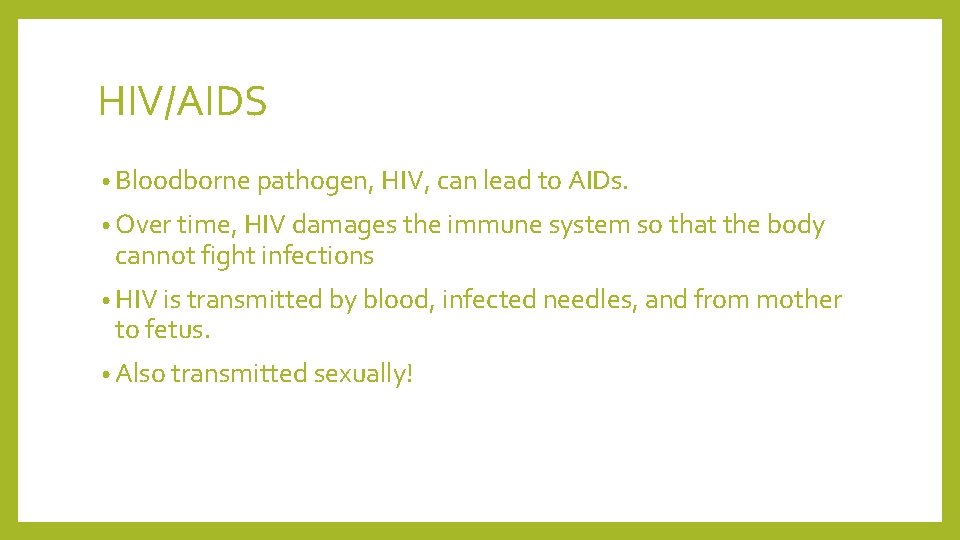 HIV/AIDS

• Bloodborne pathogen, HIV, can lead to AIDs.

• Over time, HIV damages the immune system so that the body cannot fight infections

• HIV is transmitted by blood, infected needles, and from mother to fetus.

• Also transmitted sexually!